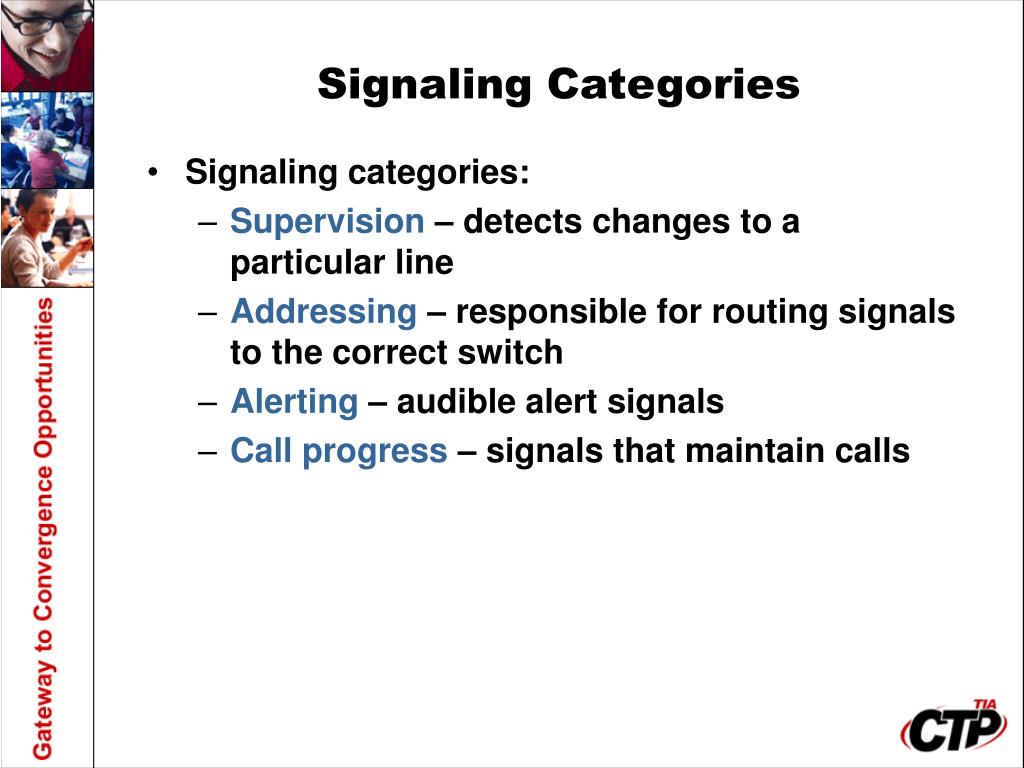 Gateway to Convergence Opportunities

Signaling Categories

• Signaling categories:
– Supervision – detects changes to a particular line
– Addressing – responsible for routing signals to the correct switch
– Alerting – audible alert signals
– Call progress – signals that maintain calls

TIA
CTP